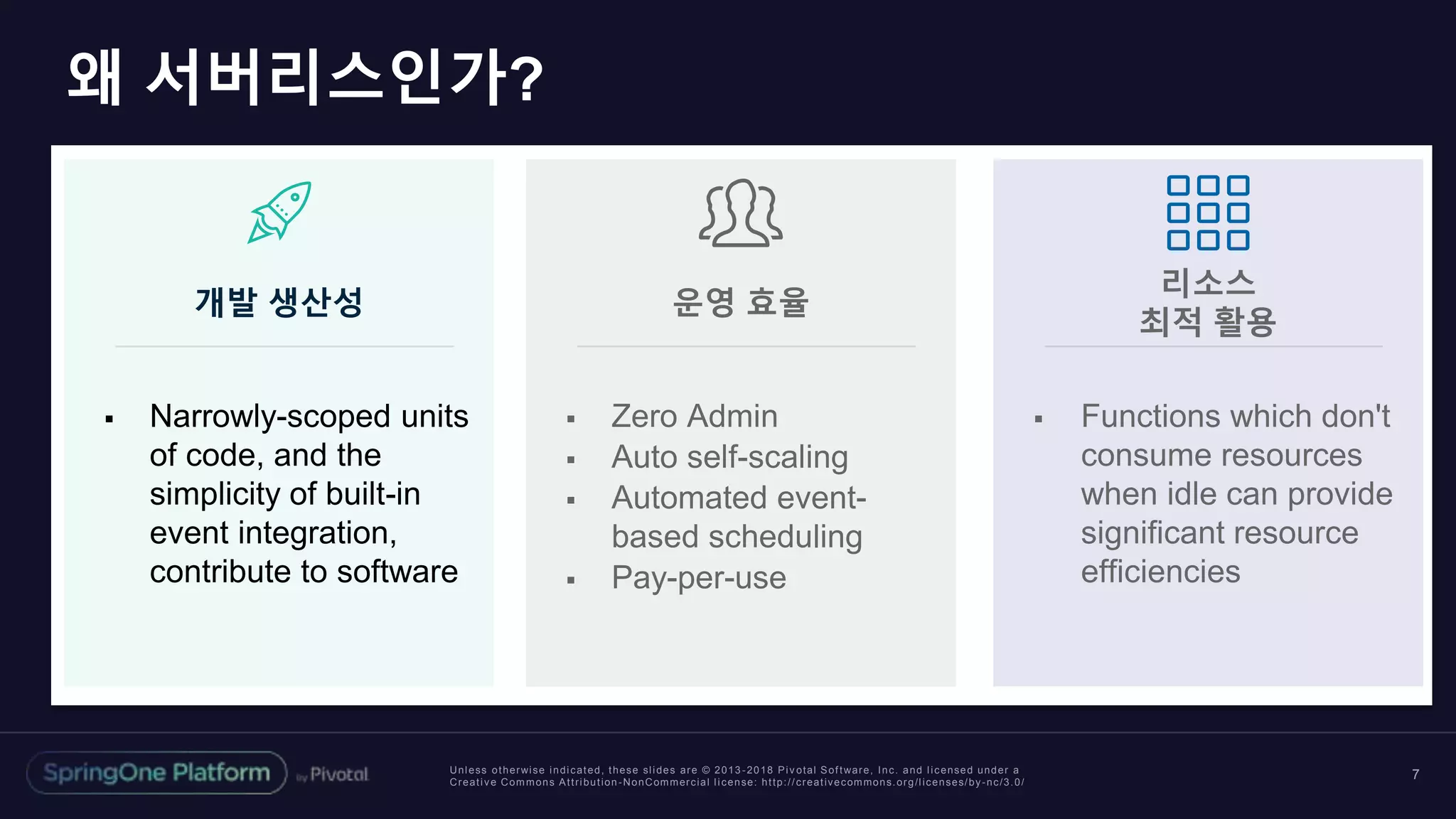 왜 서버리스인가?

개발 생산성

▪ Narrowly-scoped units of code, and the simplicity of built-in event integration, contribute to software

운영 효율

▪ Zero Admin
▪ Auto self-scaling
▪ Automated event-based scheduling
▪ Pay-per-use

리소스 최적 활용

▪ Functions which don't consume resources when idle can provide significant resource efficiencies

SpringOne Platform by Pivotal

Unless otherwise indicated, these slides are © 2013-2018 Pivotal Software, Inc. and licensed under a Creative Commons Attribution-NonCommercial license: http://creativecommons.org/licenses/by-nc/3.0/

7